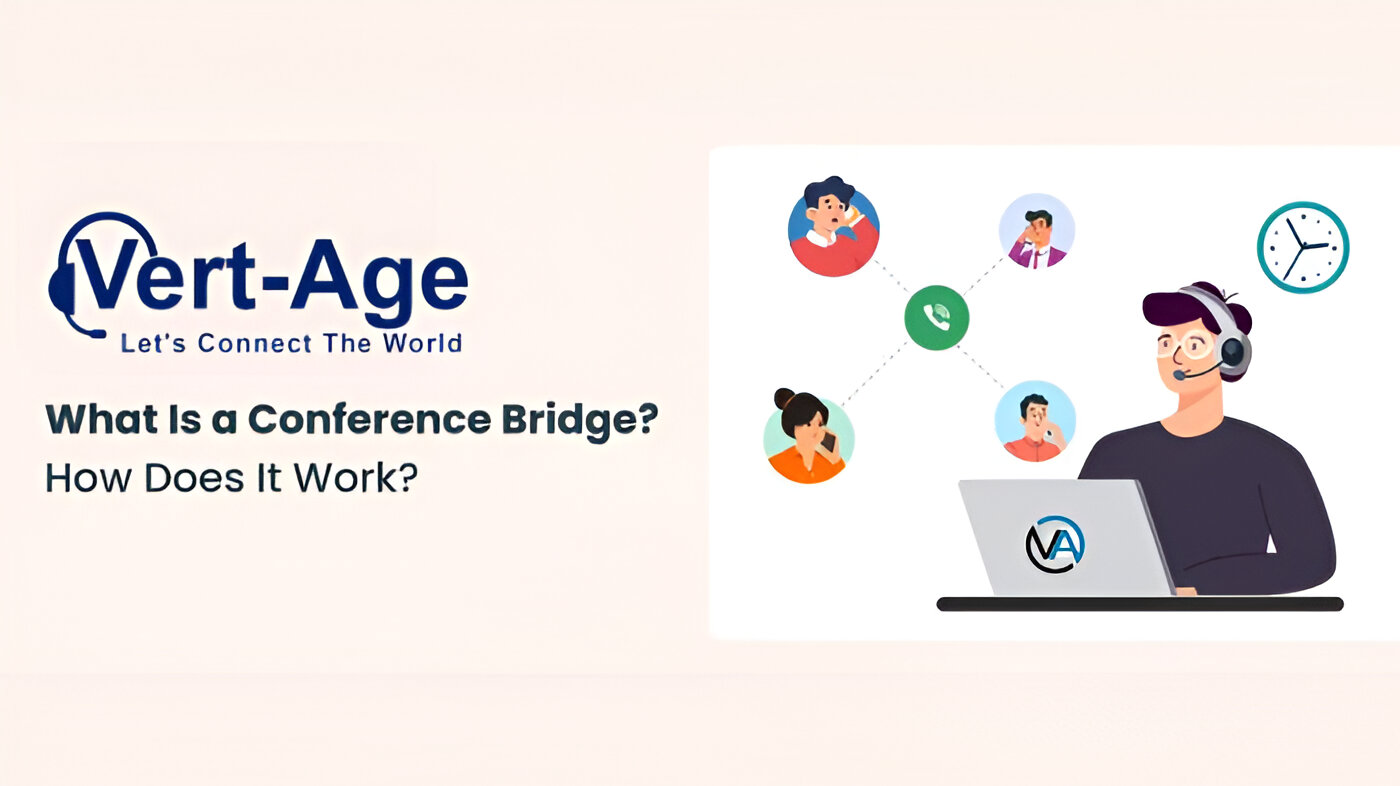 Vert-Age
Let's Connect The World

What Is a Conference Bridge?
How Does It Work?

VA